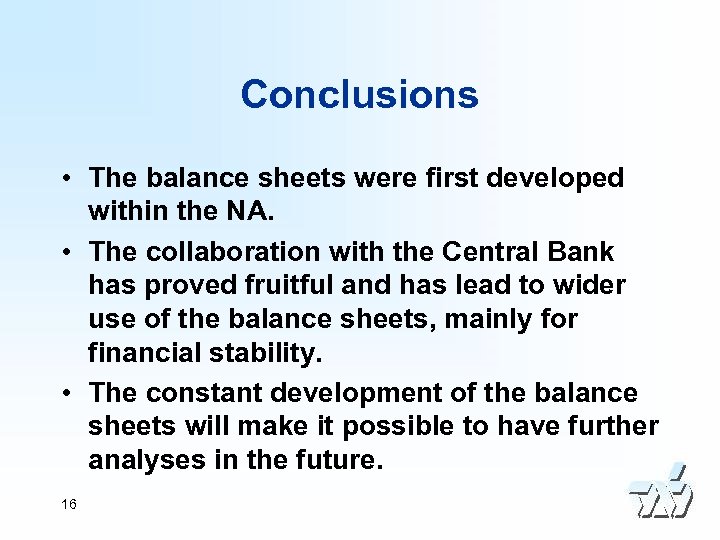 Conclusions

• The balance sheets were first developed within the NA.

• The collaboration with the Central Bank has proved fruitful and has lead to wider use of the balance sheets, mainly for financial stability.

• The constant development of the balance sheets will make it possible to have further analyses in the future.

16